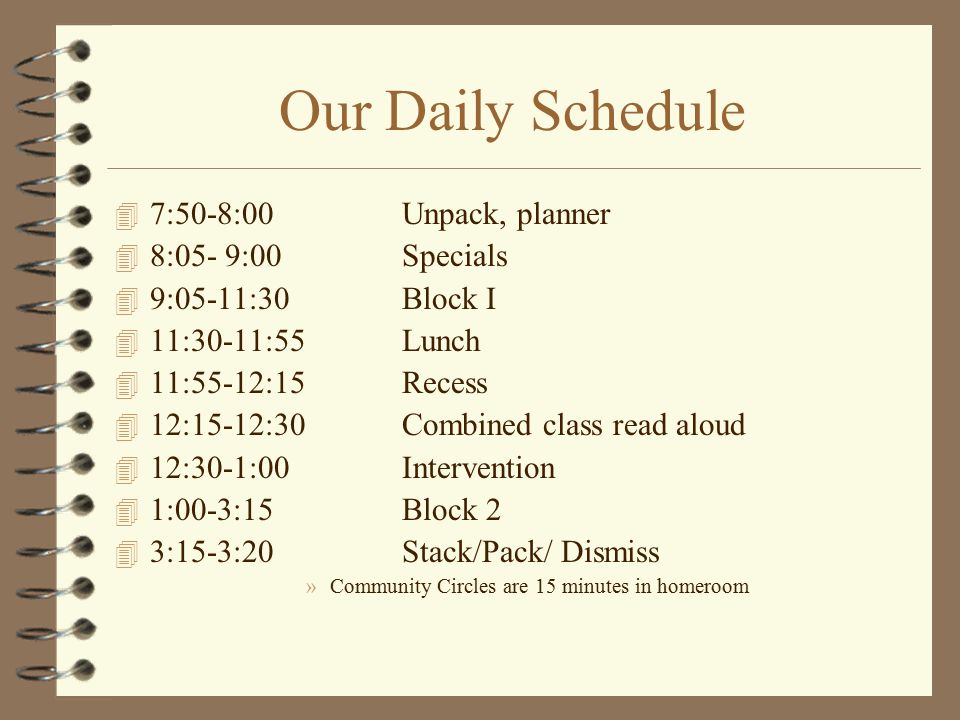 Our Daily Schedule

7:50-8:00 Unpack, planner
8:05- 9:00 Specials
9:05-11:30 Block I
11:30-11:55 Lunch
11:55-12:15 Recess
12:15-12:30 Combined class read aloud
12:30-1:00 Intervention
1:00-3:15 Block 2
3:15-3:20 Stack/Pack/ Dismiss

» Community Circles are 15 minutes in homeroom